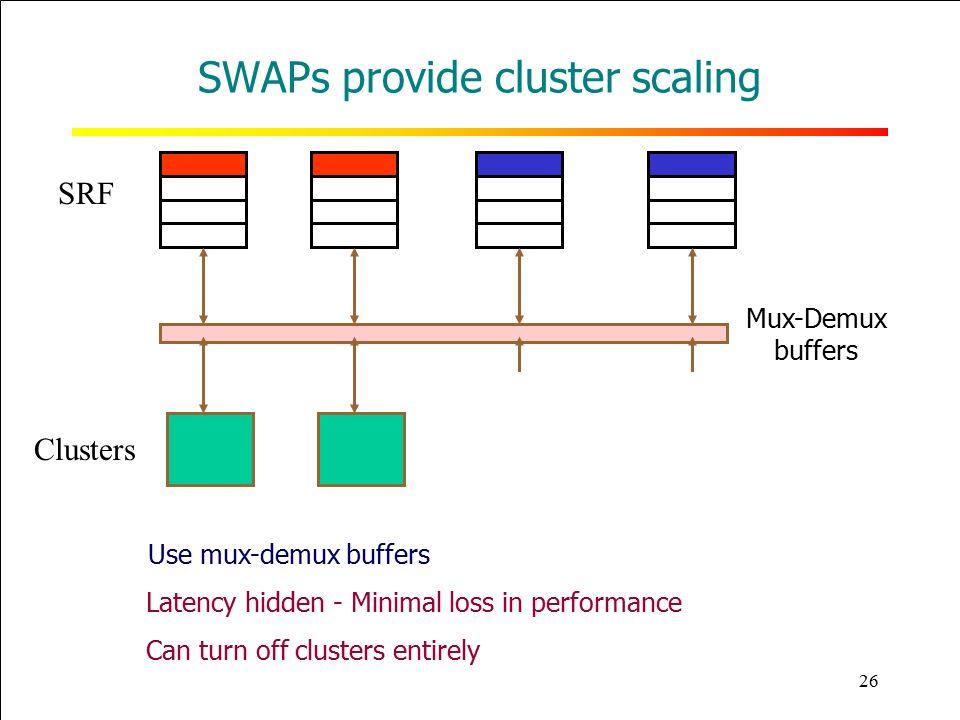 SWAPs provide cluster scaling

SRF

Mux-Demux buffers

Clusters

Use mux-demux buffers

Latency hidden - Minimal loss in performance

Can turn off clusters entirely

26